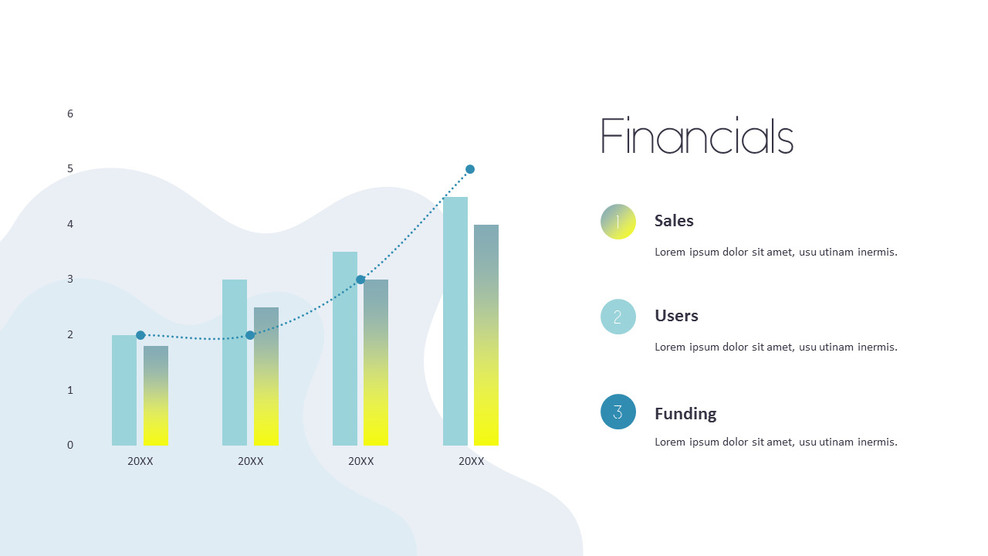 6
5
4
3
2
1
0
20XX
20XX
20XX
20XX

Financials

1
Sales
Lorem ipsum dolor sit amet, usu utinam inermis.

2
Users
Lorem ipsum dolor sit amet, usu utinam inermis.

3
Funding
Lorem ipsum dolor sit amet, usu utinam inermis.